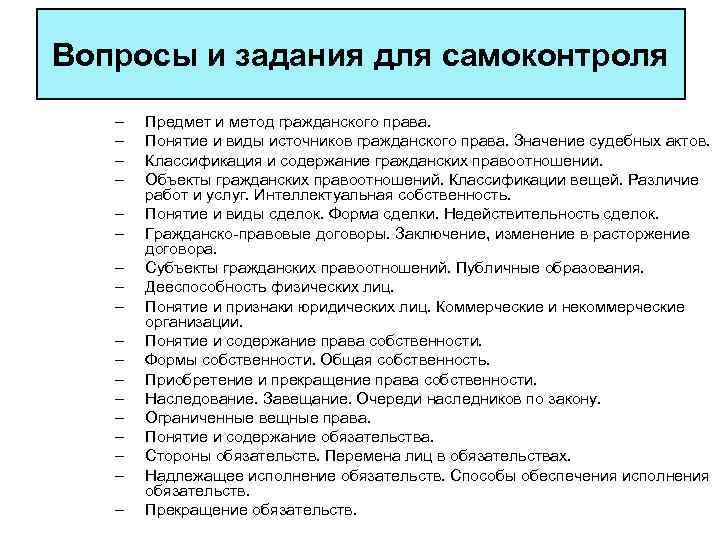 Вопросы и задания для самоконтроля

– Предмет и метод гражданского права.
– Понятие и виды источников гражданского права. Значение судебных актов.
– Классификация и содержание гражданских правоотношении.
– Объекты гражданских правоотношений. Классификации вещей. Различие работ и услуг. Интеллектуальная собственность.
– Понятие и виды сделок. Форма сделки. Недействительность сделок.
– Гражданско-правовые договоры. Заключение, изменение в расторжение договора.
– Субъекты гражданских правоотношений. Публичные образования.
– Дееспособность физических лиц.
– Понятие и признаки юридических лиц. Коммерческие и некоммерческие организации.
– Понятие и содержание права собственности.
– Формы собственности. Общая собственность.
– Приобретение и прекращение права собственности.
– Наследование. Завещание. Очереди наследников по закону.
– Ограниченные вещные права.
– Понятие и содержание обязательства.
– Стороны обязательств. Перемена лиц в обязательствах.
– Надлежащее исполнение обязательств. Способы обеспечения исполнения обязательств.
– Прекращение обязательств.